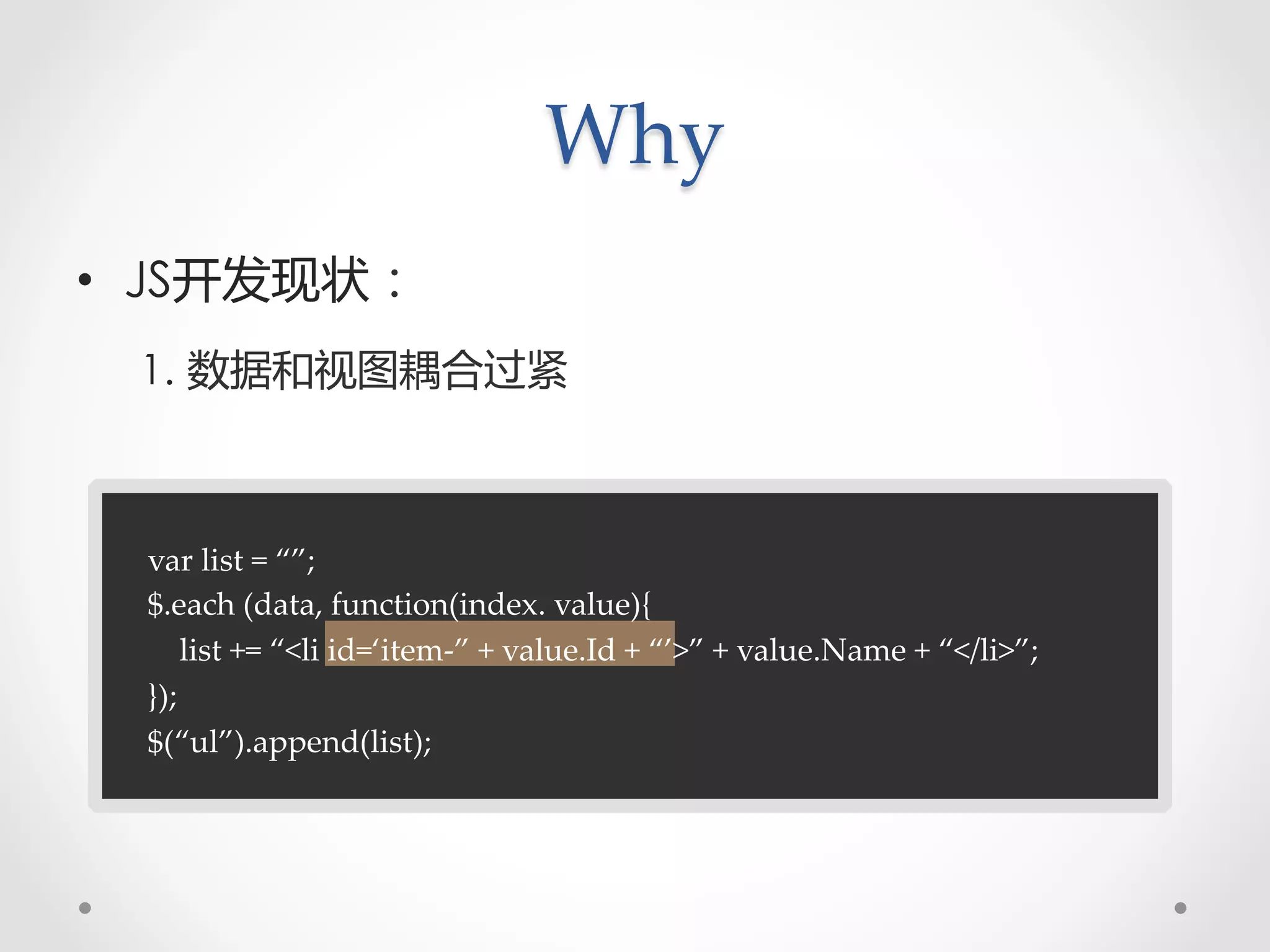 Why

• JS开发现状：

1. 数据和视图耦合过紧

var list = “”;
$.each (data, function(index. value){
list += “<li id=‘item-” + value.Id + “’>” + value.Name + “</li>”;
});
$(“ul”).append(list);